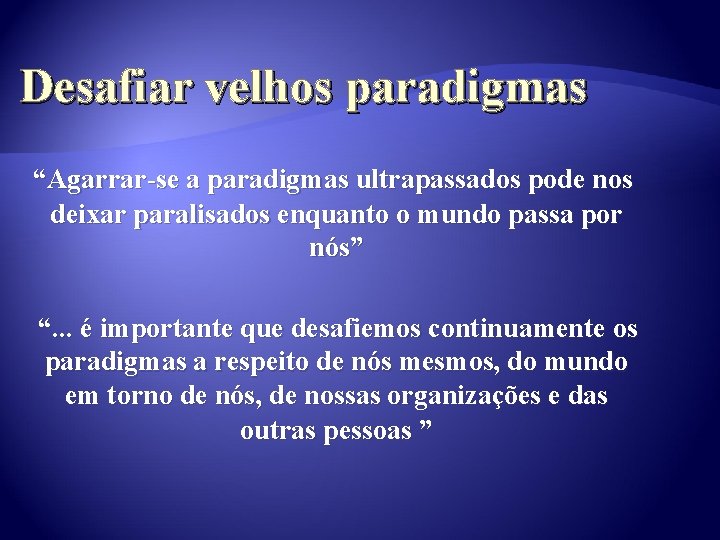 Desafiar velhos paradigmas

“Agarrar-se a paradigmas ultrapassados pode nos deixar paralisados enquanto o mundo passa por nós”

“... é importante que desafiemos continuamente os paradigmas a respeito de nós mesmos, do mundo em torno de nós, de nossas organizações e das outras pessoas ”